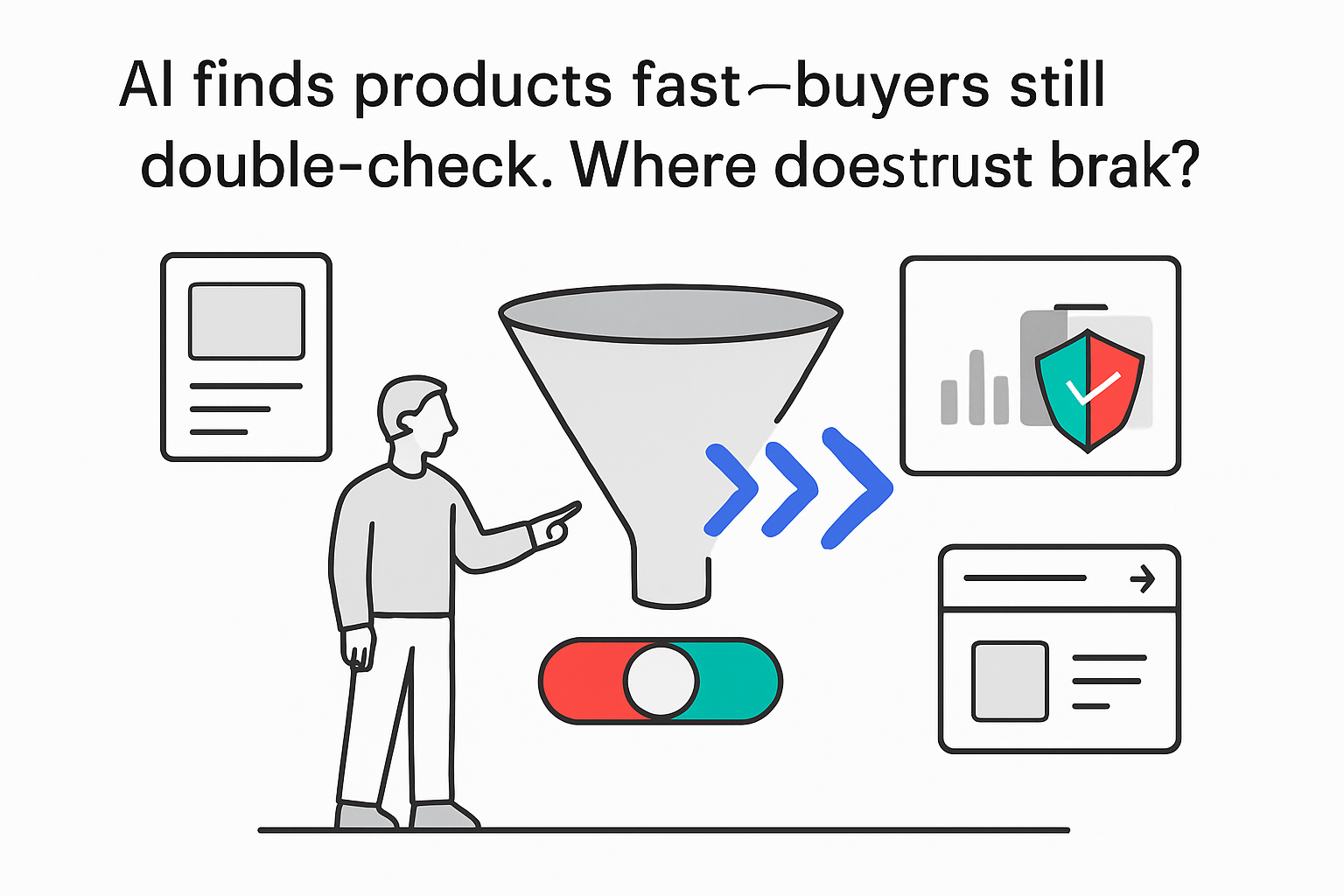 AI finds products fast—buyers still double-check. Where doestrust brak?